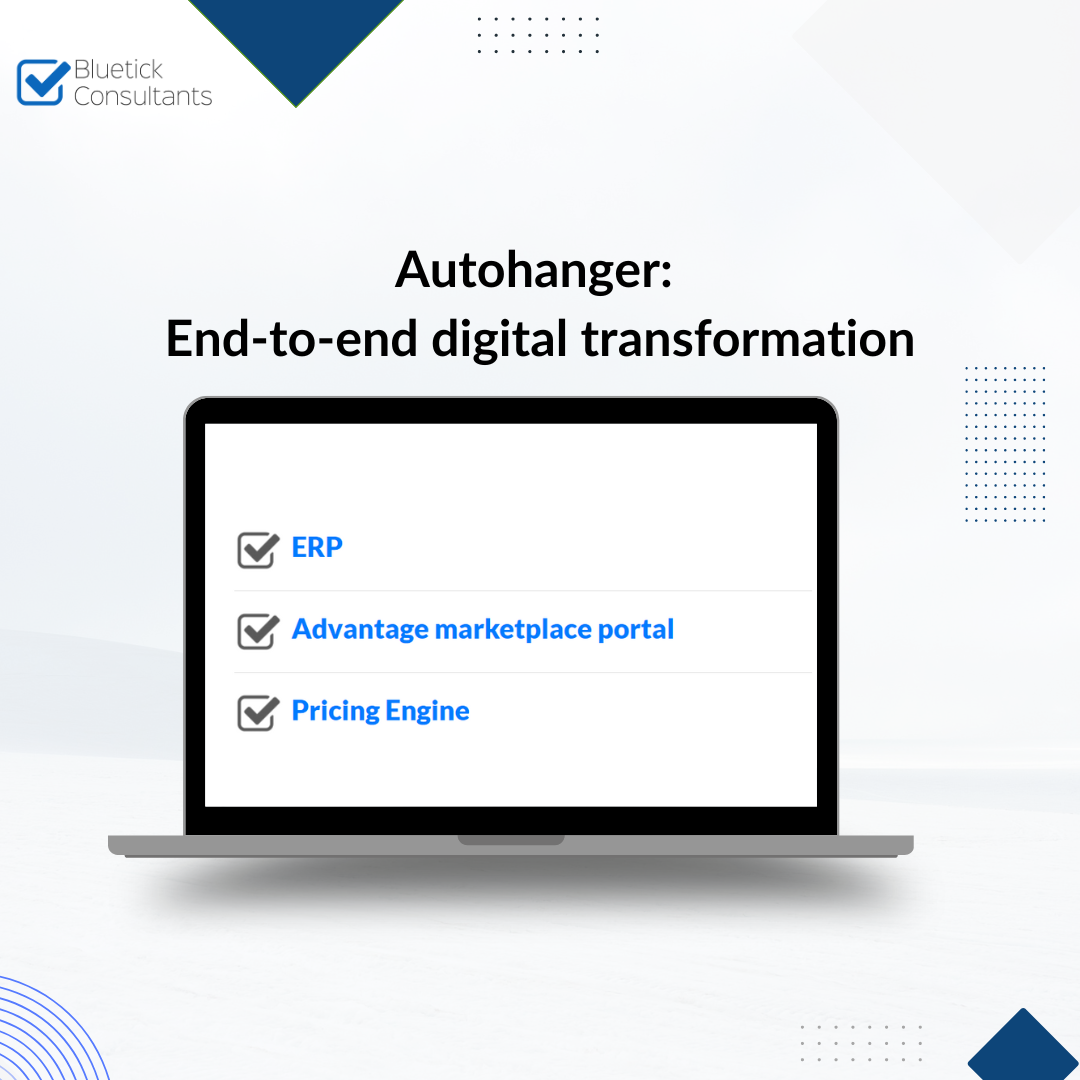 Bluetick Consultants

Autohanger:
End-to-end digital transformation

ERP

Advantage marketplace portal

Pricing Engine